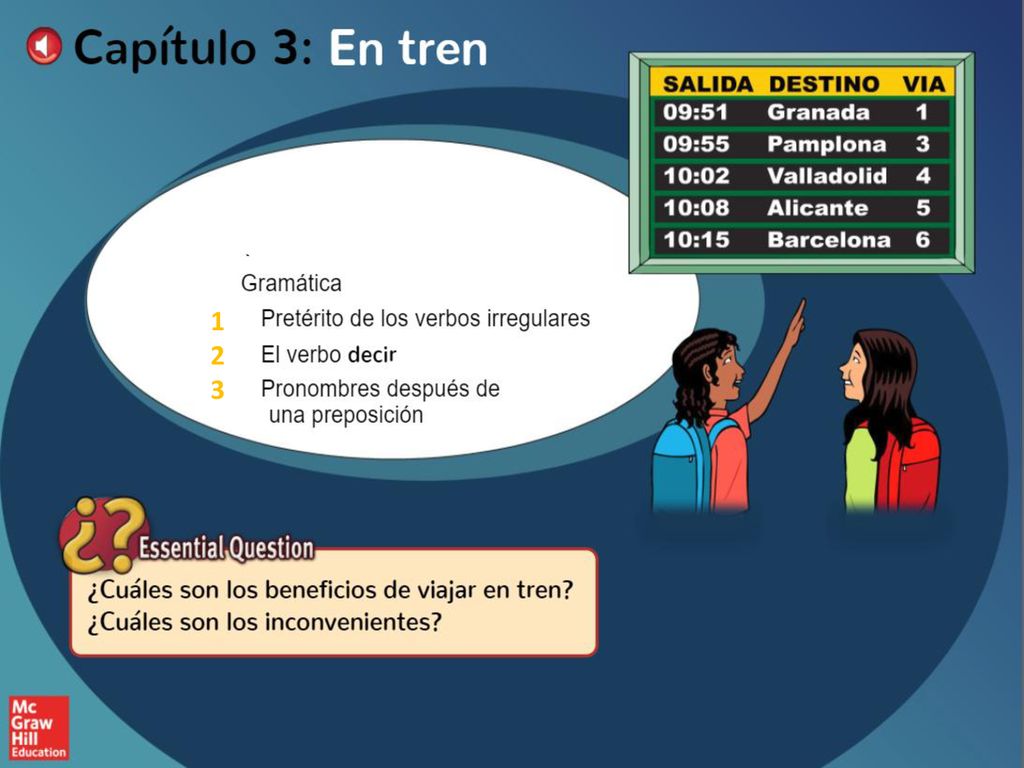 Capítulo 3: En tren

| SALIDA | DESTINO | VIA |
|---|---|---|
| 09:51 | Granada | 1 |
| 09:55 | Pamplona | 3 |
| 10:02 | Valladolid | 4 |
| 10:08 | Alicante | 5 |
| 10:15 | Barcelona | 6 |

Gramática

1 Pretérito de los verbos irregulares
2 El verbo decir
3 Pronombres después de una preposición

¿? Essential Question

¿Cuáles son los beneficios de viajar en tren?
¿Cuáles son los inconvenientes?

Mc Graw Hill Education